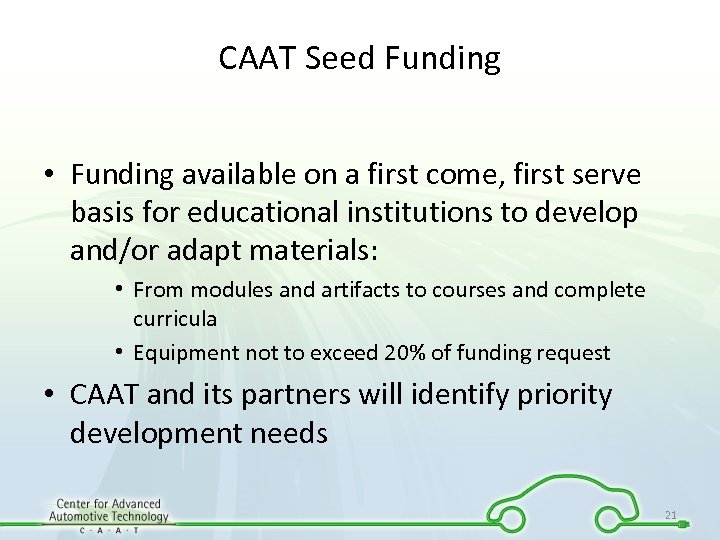 CAAT Seed Funding

• Funding available on a first come, first serve basis for educational institutions to develop and/or adapt materials:

• From modules and artifacts to courses and complete curricula

• Equipment not to exceed 20% of funding request

• CAAT and its partners will identify priority development needs

Center for Advanced Automotive Technology
C · A · A · T

21